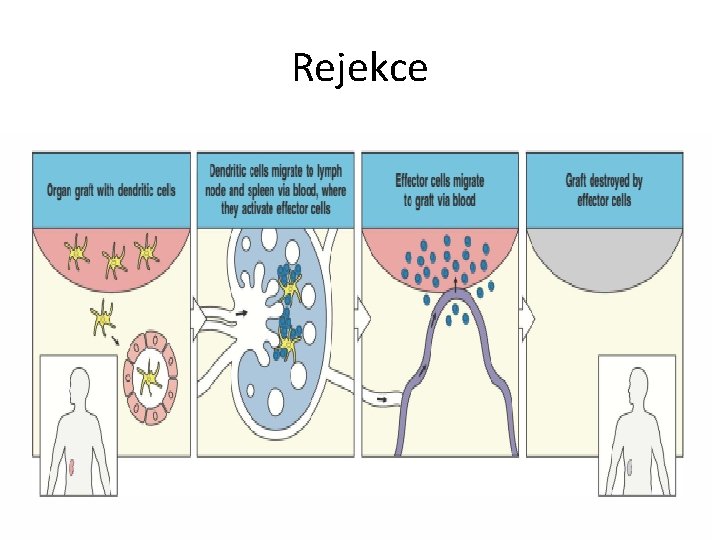 Rejekce

Organ graft with dendritic cells

Dendritic cells migrate to lymph node and spleen via blood, where they activate effector cells

Effector cells migrate to graft via blood

Graft destroyed by effector cells